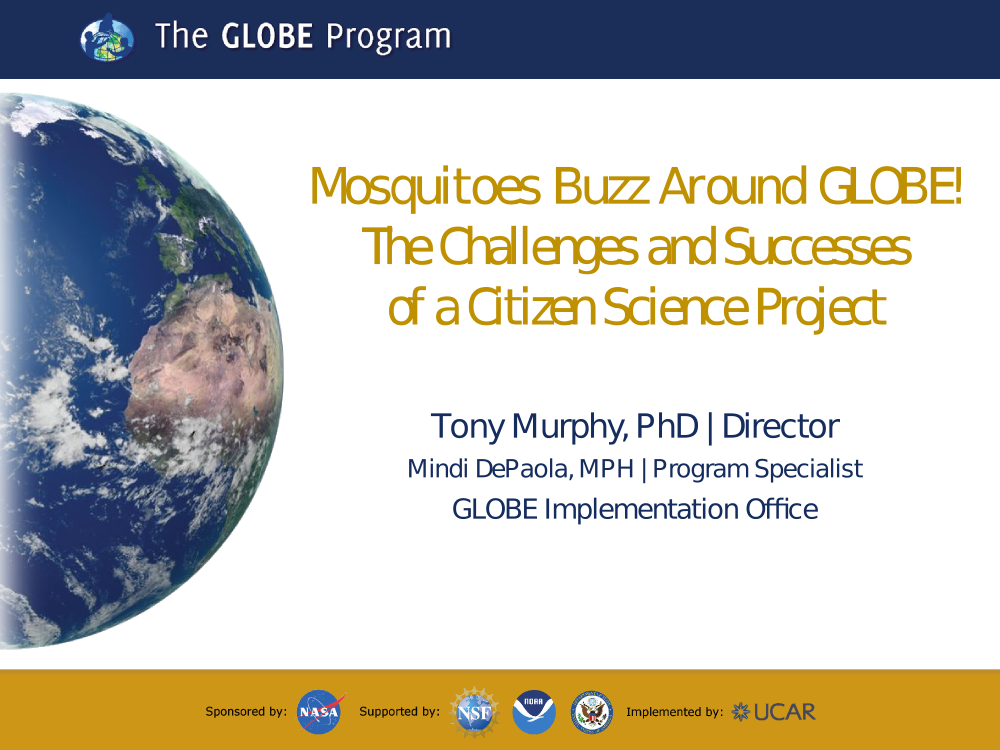 The GLOBE Program

Mosquitoes Buzz Around GLOBE! The Challenges and Successes of a Citizen Science Project

Tony Murphy, PhD | Director
Mindi DePaola, MPH | Program Specialist
GLOBE Implementation Office

Sponsored by: NASA Supported by: NSF NOAA Implemented by: UCAR